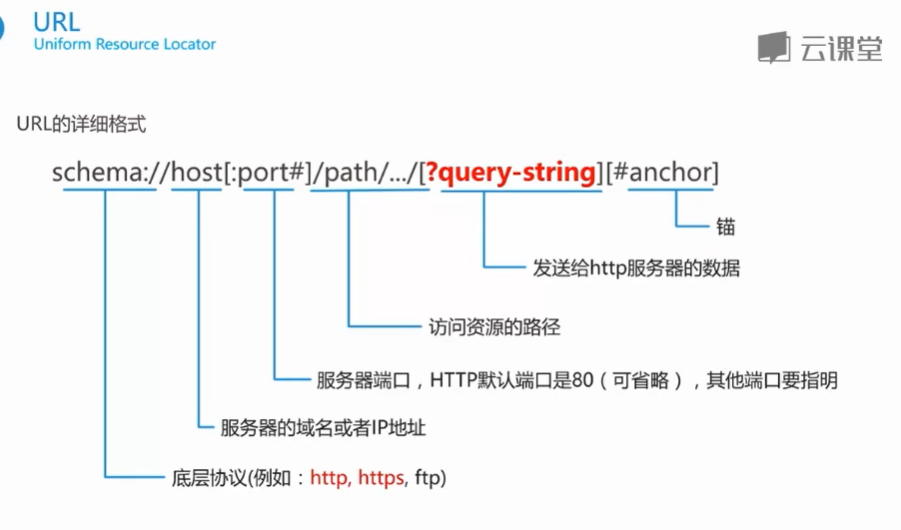 URL
Uniform Resource Locator

云课堂

URL的详细格式

schema://host[:port#]/path/.../[?query-string][#anchor]

锚

发送给http服务器的数据

访问资源的路径

服务器端口，HTTP默认端口是80（可省略），其他端口要指明

服务器的域名或者IP地址

底层协议(例如：http, https, ftp)